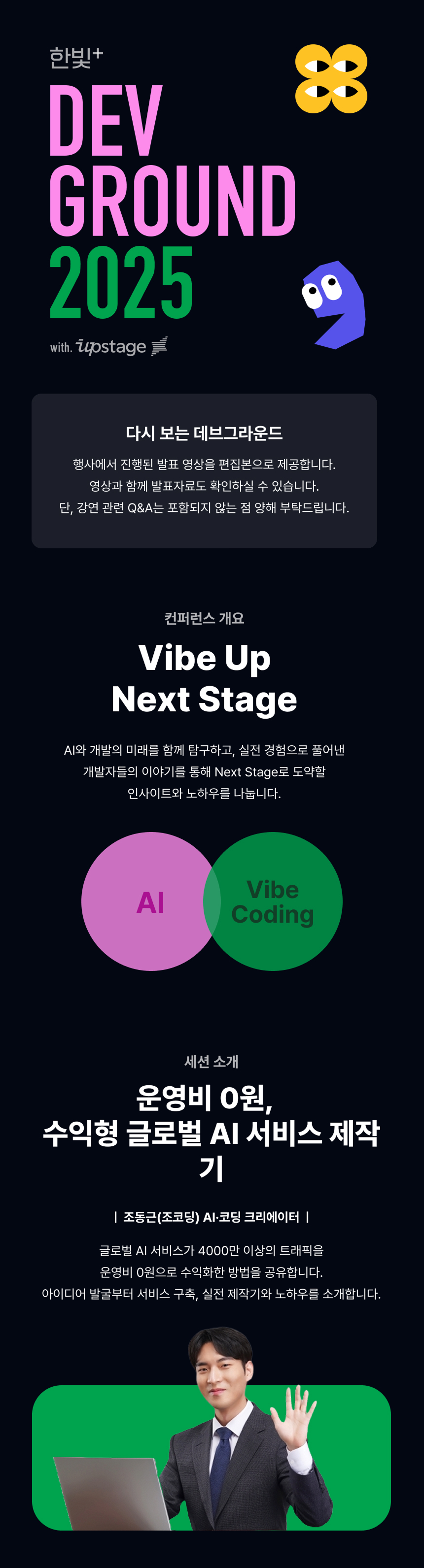 한빛+

DEV
GROUND
2025

with. upstage

다시 보는 데브그라운드

행사에서 진행된 발표 영상을 편집본으로 제공합니다.
영상과 함께 발표자료도 확인하실 수 있습니다.
단, 강연 관련 Q&A는 포함되지 않는 점 양해 부탁드립니다.

컨퍼런스 개요

Vibe Up
Next Stage

AI와 개발의 미래를 함께 탐구하고, 실전 경험으로 풀어낸
개발자들의 이야기를 통해 Next Stage로 도약할
인사이트와 노하우를 나눕니다.

AI

Vibe
Coding

세션 소개

운영비 0원,
수익형 글로벌 AI 서비스 제작기

| 조동근(조코딩) AI·코딩 크리에이터 |

글로벌 AI 서비스가 4000만 이상의 트래픽을
운영비 0원으로 수익화한 방법을 공유합니다.
아이디어 발굴부터 서비스 구축, 실전 제작기와 노하우를 소개합니다.